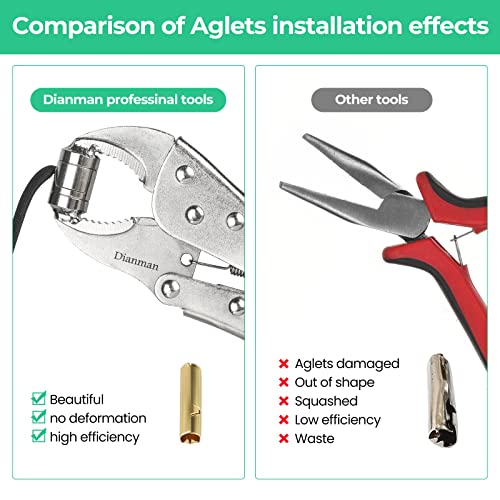 Comparison of Aglets installation effects

Dianman professinal tools

Dianman

Beautiful
no deformation
high efficiency

Other tools

Aglets damaged
Out of shape
Squashed
Low efficiency
Waste